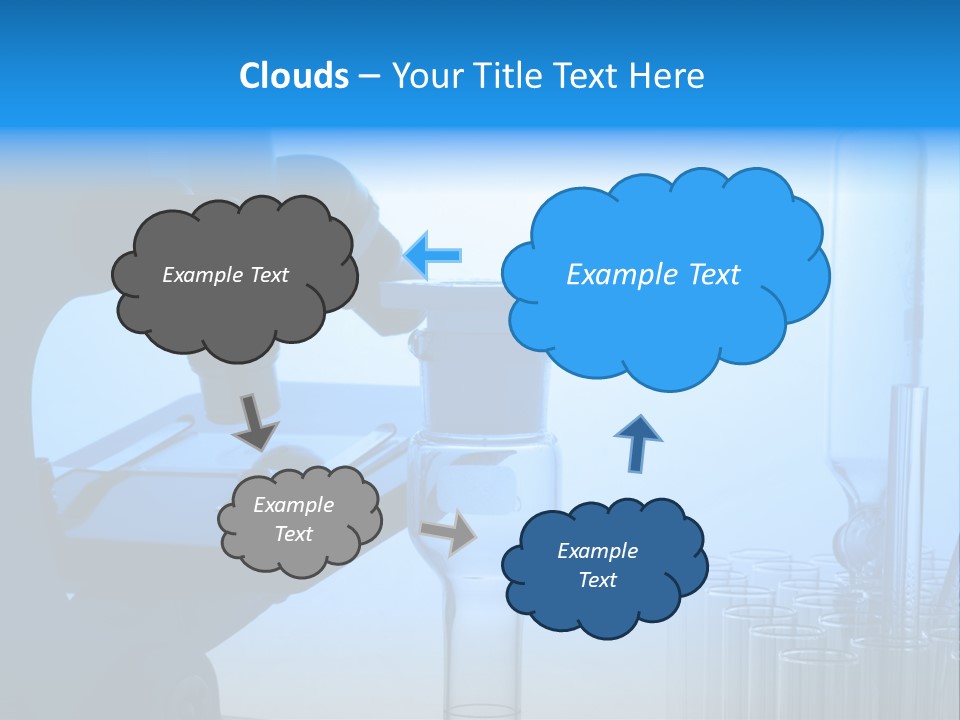 Clouds – Your Title Text Here

Example Text

Example Text

Example Text

Example Text